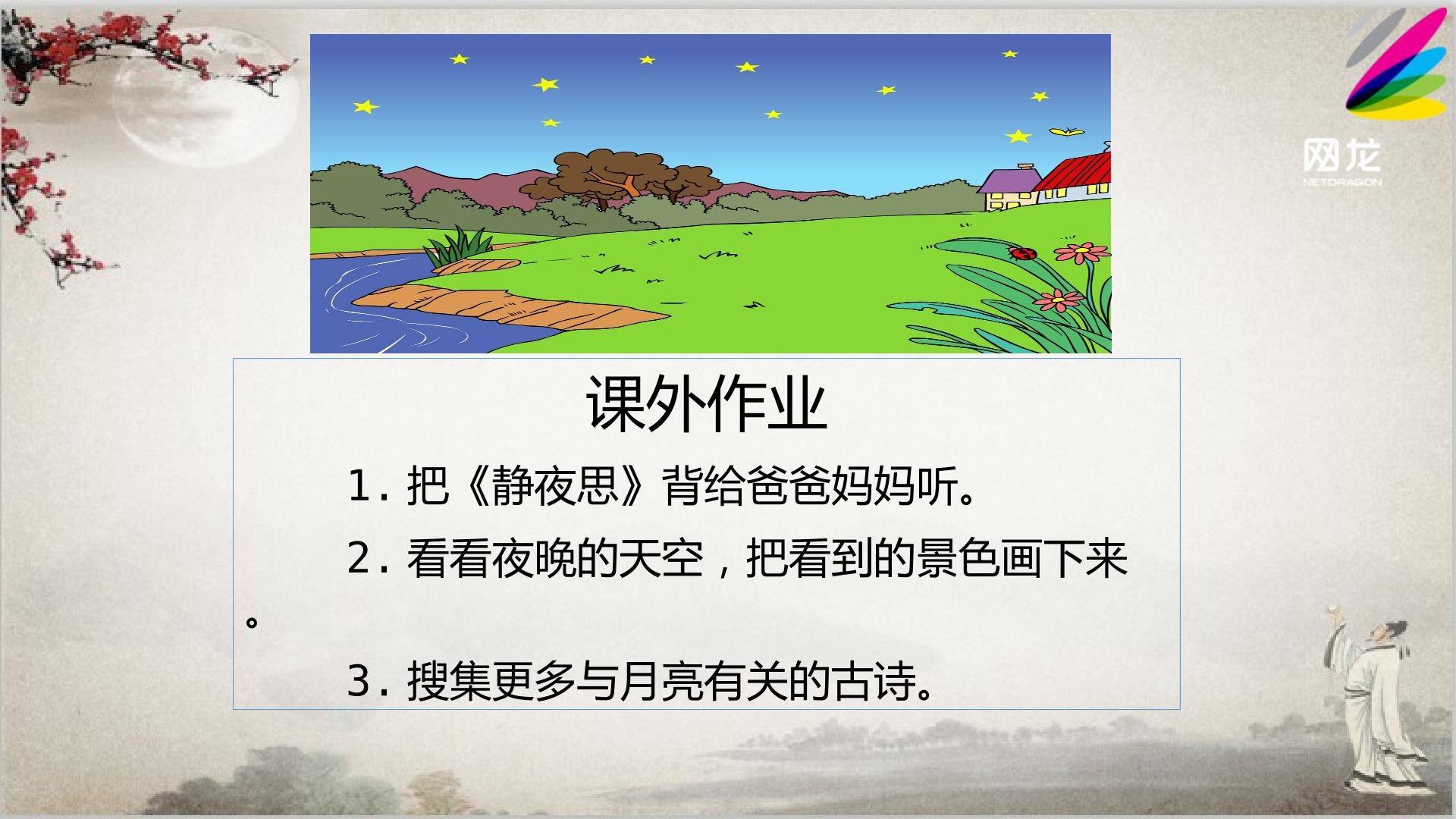 网龙
NETDRAGON

课外作业

1.把《静夜思》背给爸爸妈妈听。

2.看看夜晚的天空，把看到的景色画下来。

3.搜集更多与月亮有关的古诗。